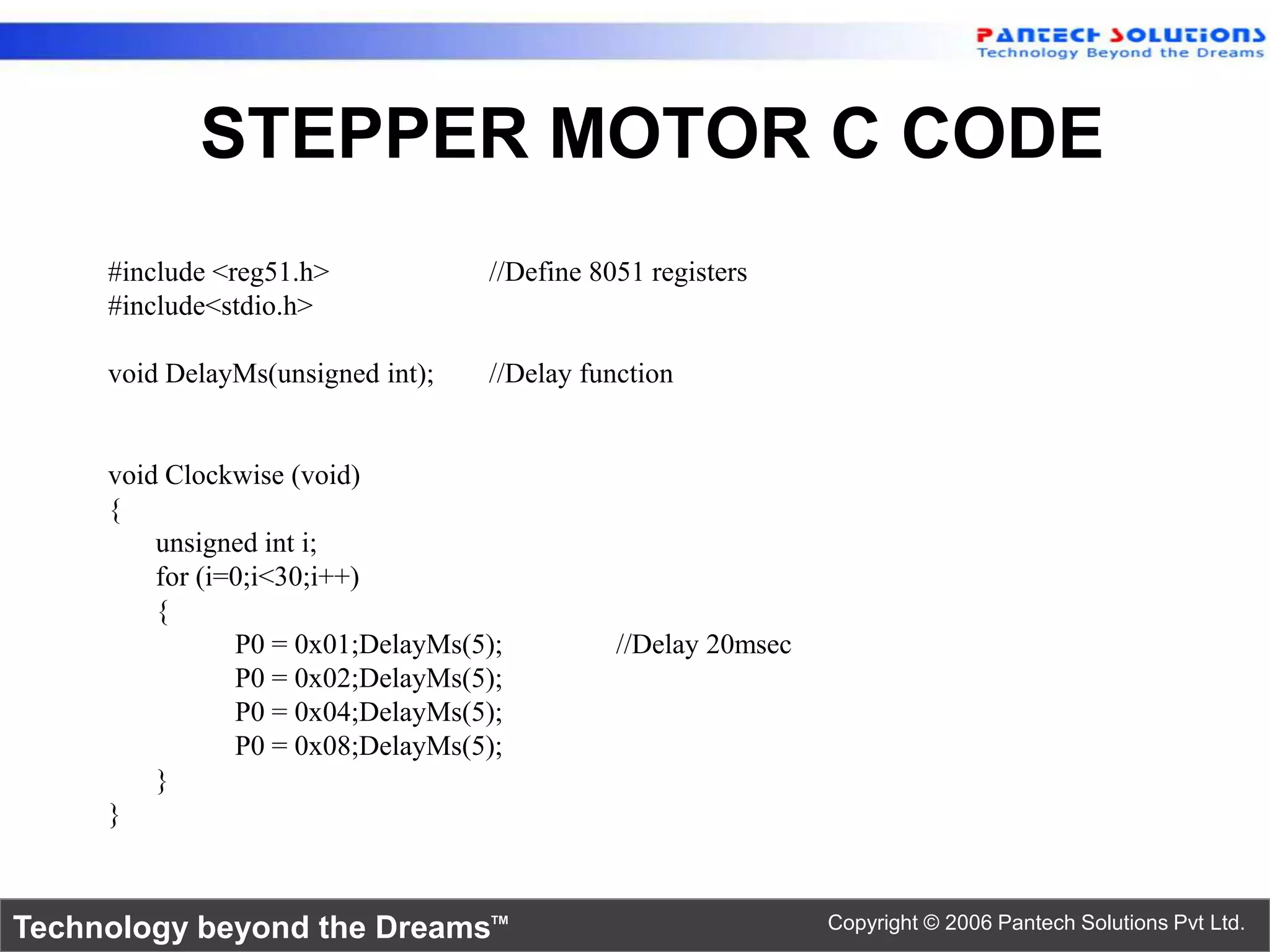 PANTECH SOLUTIONS
Technology Beyond the Dreams

STEPPER MOTOR C CODE

#include <reg51.h> //Define 8051 registers
#include<stdio.h>

void DelayMs(unsigned int); //Delay function

void Clockwise (void)
{
unsigned int i;
for (i=0;i<30;i++)
{
P0 = 0x01;DelayMs(5); //Delay 20msec
P0 = 0x02;DelayMs(5);
P0 = 0x04;DelayMs(5);
P0 = 0x08;DelayMs(5);
}
}

Technology beyond the Dreams™

Copyright © 2006 Pantech Solutions Pvt Ltd.